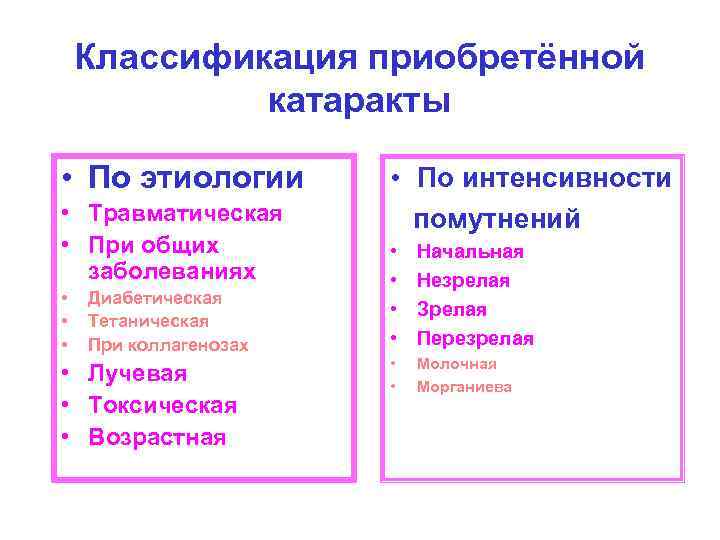 Классификация приобретённой катаракты

• По этиологии
• Травматическая
• При общих заболеваниях
• Диабетическая
• Тетаническая
• При коллагенозах
• Лучевая
• Токсическая
• Возрастная

• По интенсивности помутнений
• Начальная
• Незрелая
• Зрелая
• Перезрелая
• Молочная
• Морганиева